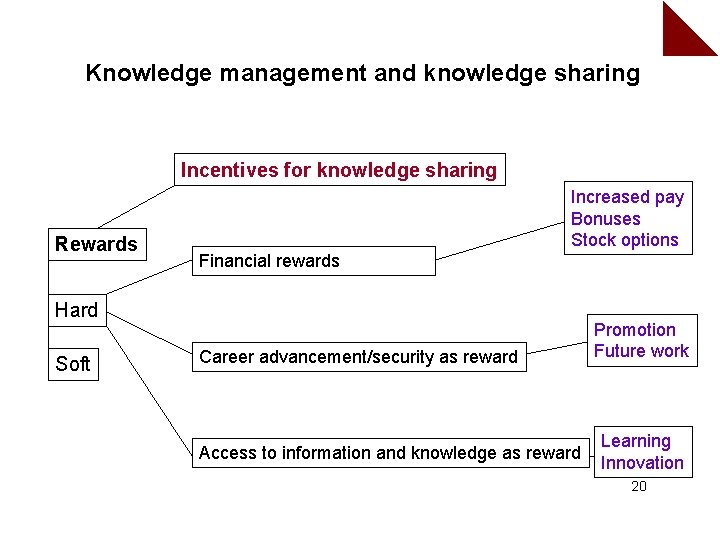 Knowledge management and knowledge sharing

Incentives for knowledge sharing

Rewards

Hard

Soft

Financial rewards

Increased pay
Bonuses
Stock options

Career advancement/security as reward

Promotion
Future work

Access to information and knowledge as reward

Learning
Innovation

20